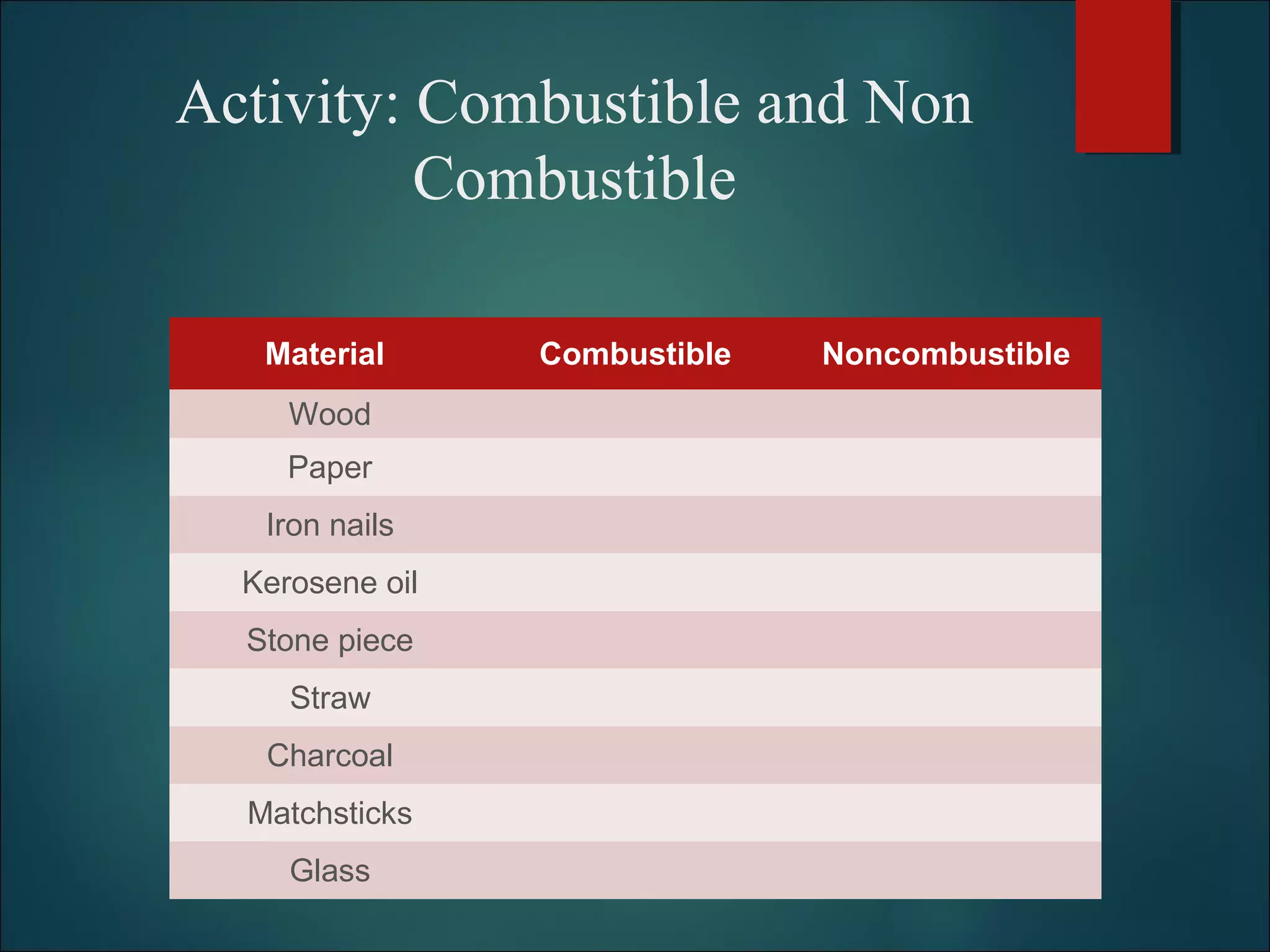 Activity: Combustible and Non Combustible

| Material | Combustible | Noncombustible |
|---|---|---|
| Wood | | |
| Paper | | |
| Iron nails | | |
| Kerosene oil | | |
| Stone piece | | |
| Straw | | |
| Charcoal | | |
| Matchsticks | | |
| Glass | | |